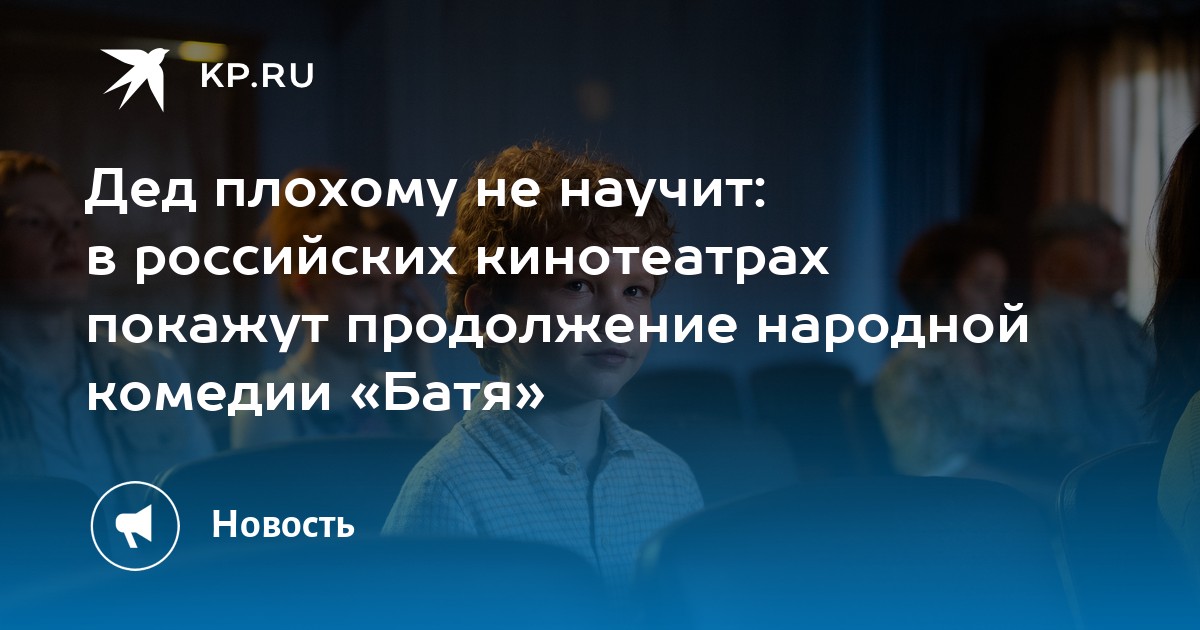 KP.RU

Дед плохому не научит: в российских кинотеатрах покажут продолжение народной комедии «Батя»

Новость